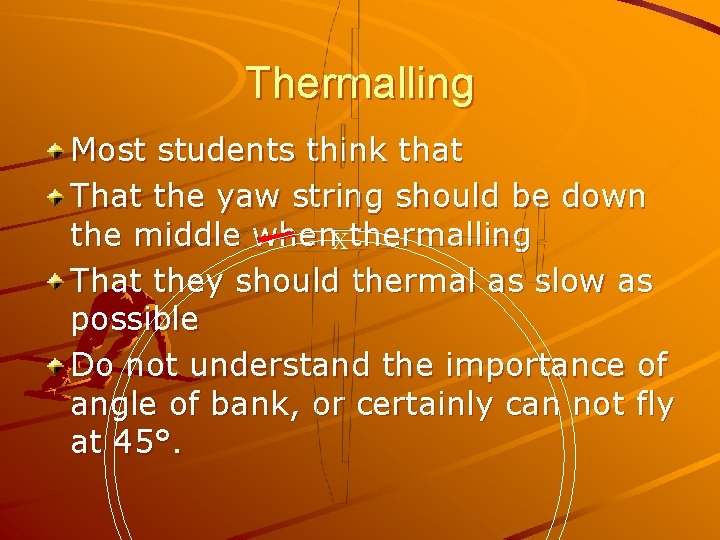 Thermalling

Most students think that

That the yaw string should be down the middle when thermalling

That they should thermal as slow as possible

Do not understand the importance of angle of bank, or certainly can not fly at 45°.